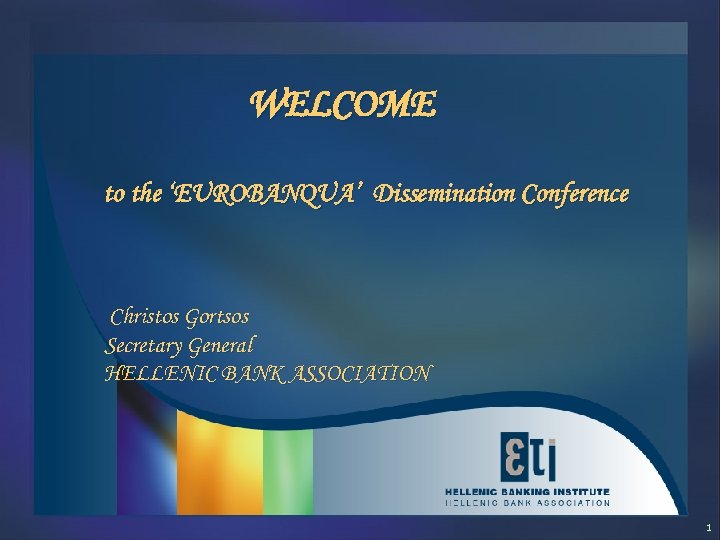 WELCOME

to the 'EUROBANQUA' Dissemination Conference

Christos Gortsos
Secretary General
HELLENIC BANK ASSOCIATION

ετι
HELLENIC BANKING INSTITUTE
HELLENIC BANK ASSOCIATION

1